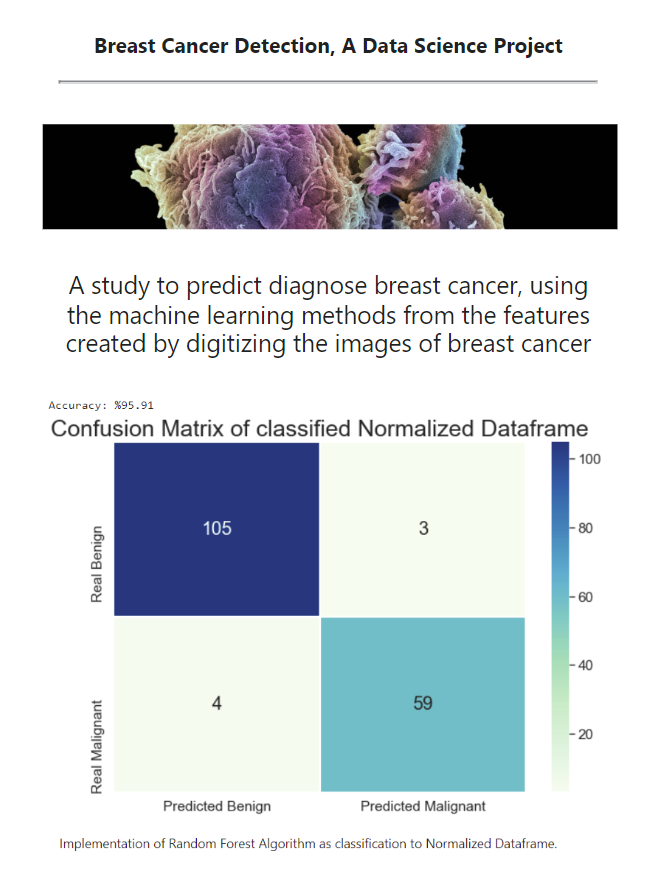 Breast Cancer Detection, A Data Science Project

A study to predict diagnose breast cancer, using the machine learning methods from the features created by digitizing the images of breast cancer

Accuracy: %95.91

Confusion Matrix of classified Normalized Dataframe

| | Predicted Benign | Predicted Malignant |
|---|---|---|
| Real Benign | 105 | 3 |
| Real Malignant | 4 | 59 |

100
80
60
40
20

Implementation of Random Forest Algorithm as classification to Normalized Dataframe.